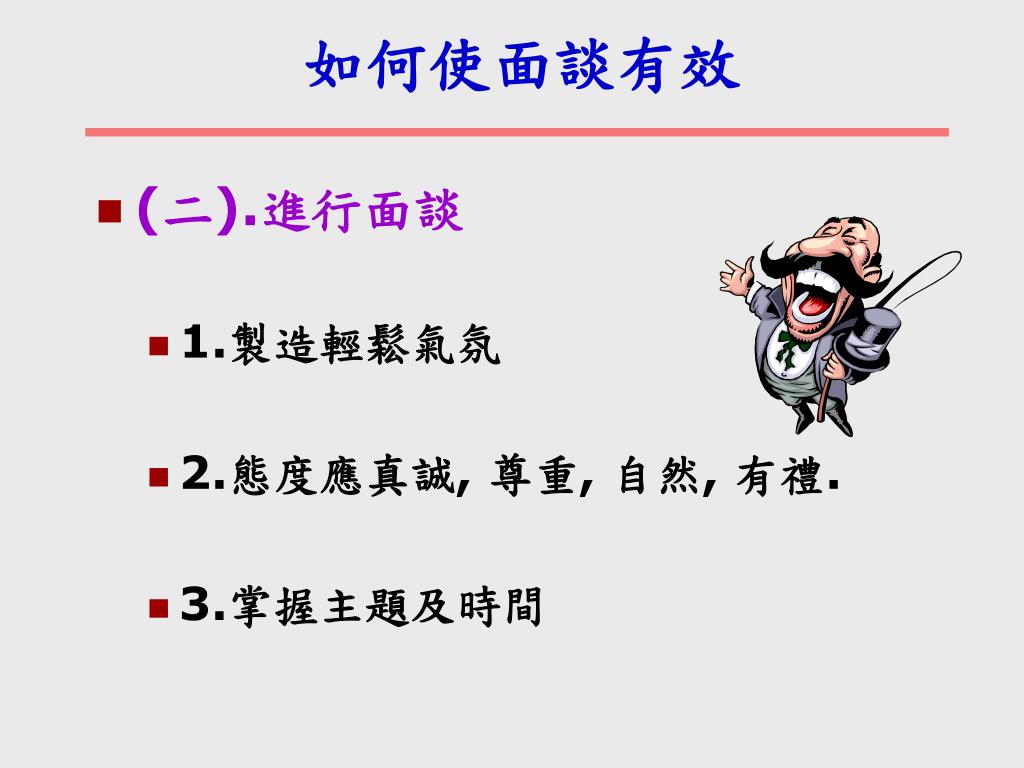 如何使面談有效

(二).進行面談

1.製造輕鬆氣氛

2.態度應真誠, 尊重, 自然, 有禮.

3.掌握主題及時間